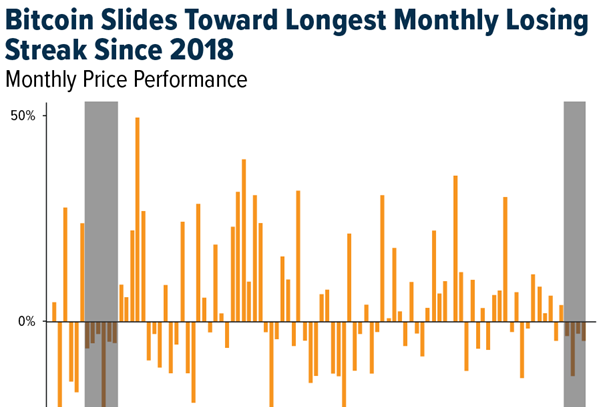 Bitcoin Slides Toward Longest Monthly Losing Streak Since 2018

Monthly Price Performance

50%

0%